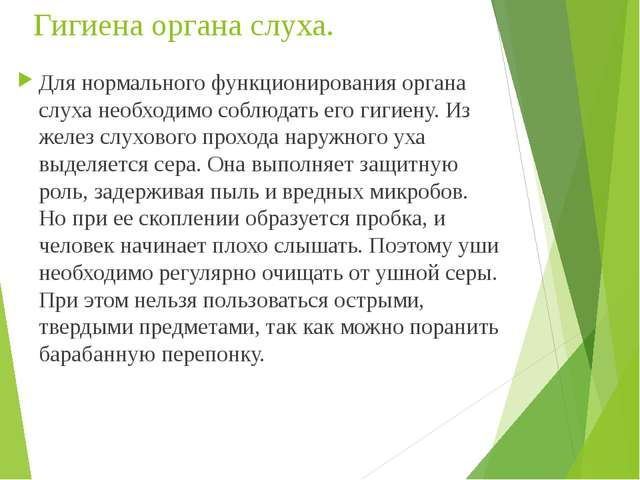 Гигиена органа слуха.

Для нормального функционирования органа слуха необходимо соблюдать его гигиену. Из желез слухового прохода наружного уха выделяется сера. Она выполняет защитную роль, задерживая пыль и вредных микробов. Но при ее скоплении образуется пробка, и человек начинает плохо слышать. Поэтому уши необходимо регулярно очищать от ушной серы. При этом нельзя пользоваться острыми, твердыми предметами, так как можно поранить барабанную перепонку.